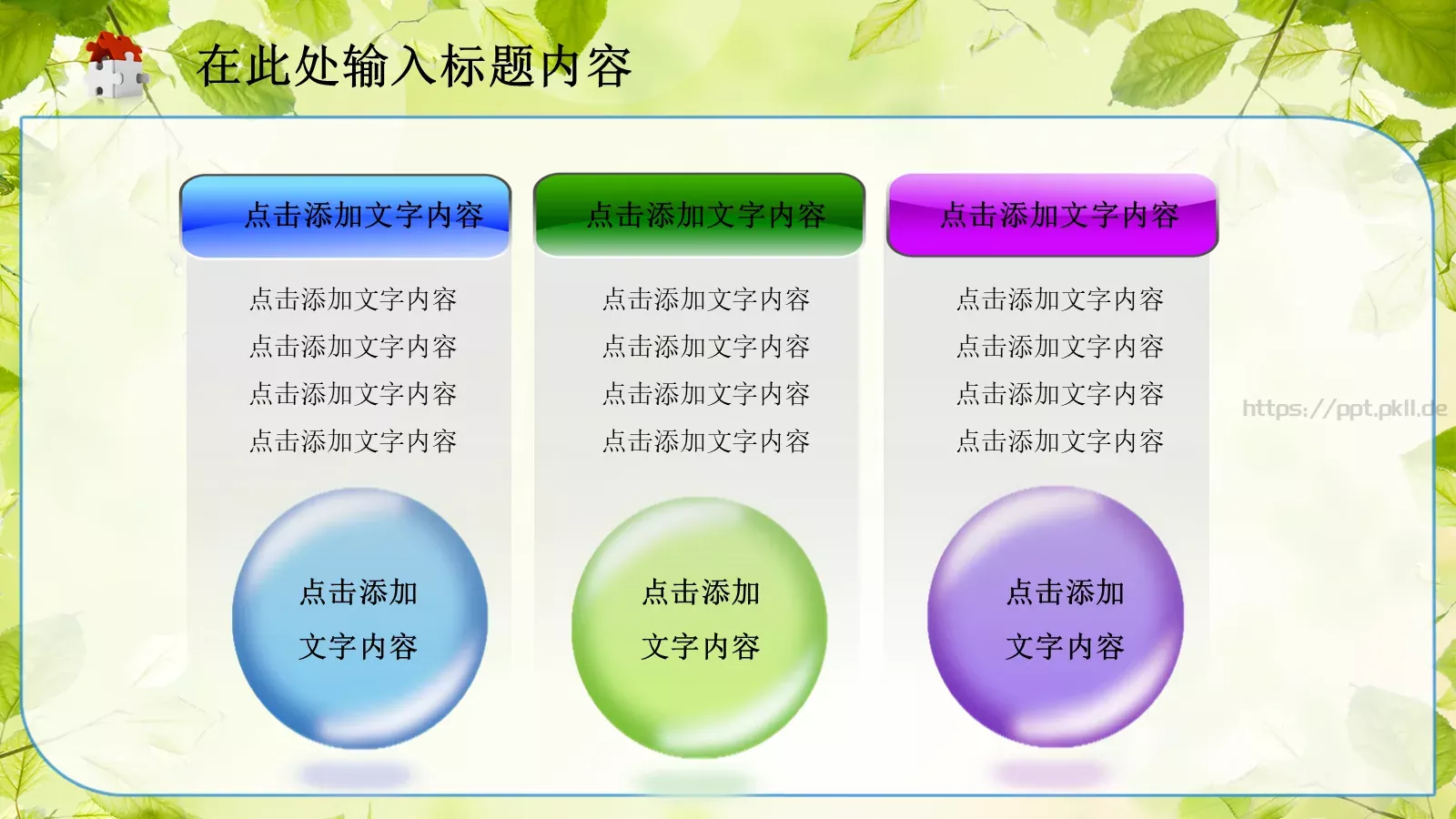 在此处输入标题内容

点击添加文字内容

点击添加文字内容
点击添加文字内容
点击添加文字内容
点击添加文字内容

点击添加
文字内容

点击添加文字内容

点击添加文字内容
点击添加文字内容
点击添加文字内容
点击添加文字内容

点击添加
文字内容

点击添加文字内容

点击添加文字内容
点击添加文字内容
点击添加文字内容
点击添加文字内容

点击添加
文字内容

https://ppt.pkll.de